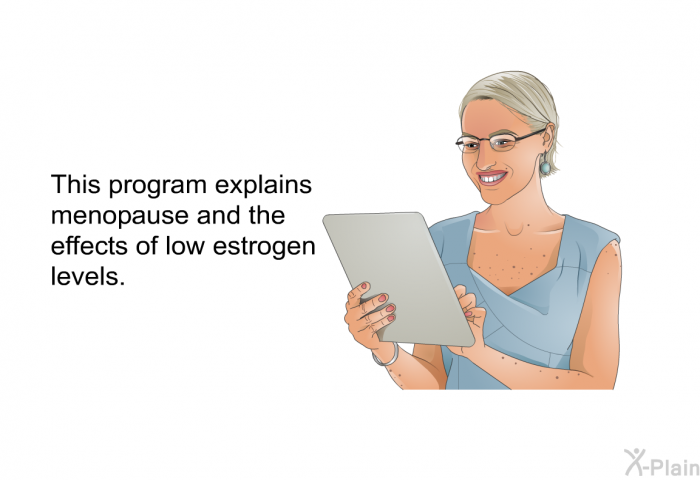 This program explains menopause and the effects of low estrogen levels.

X-Plain